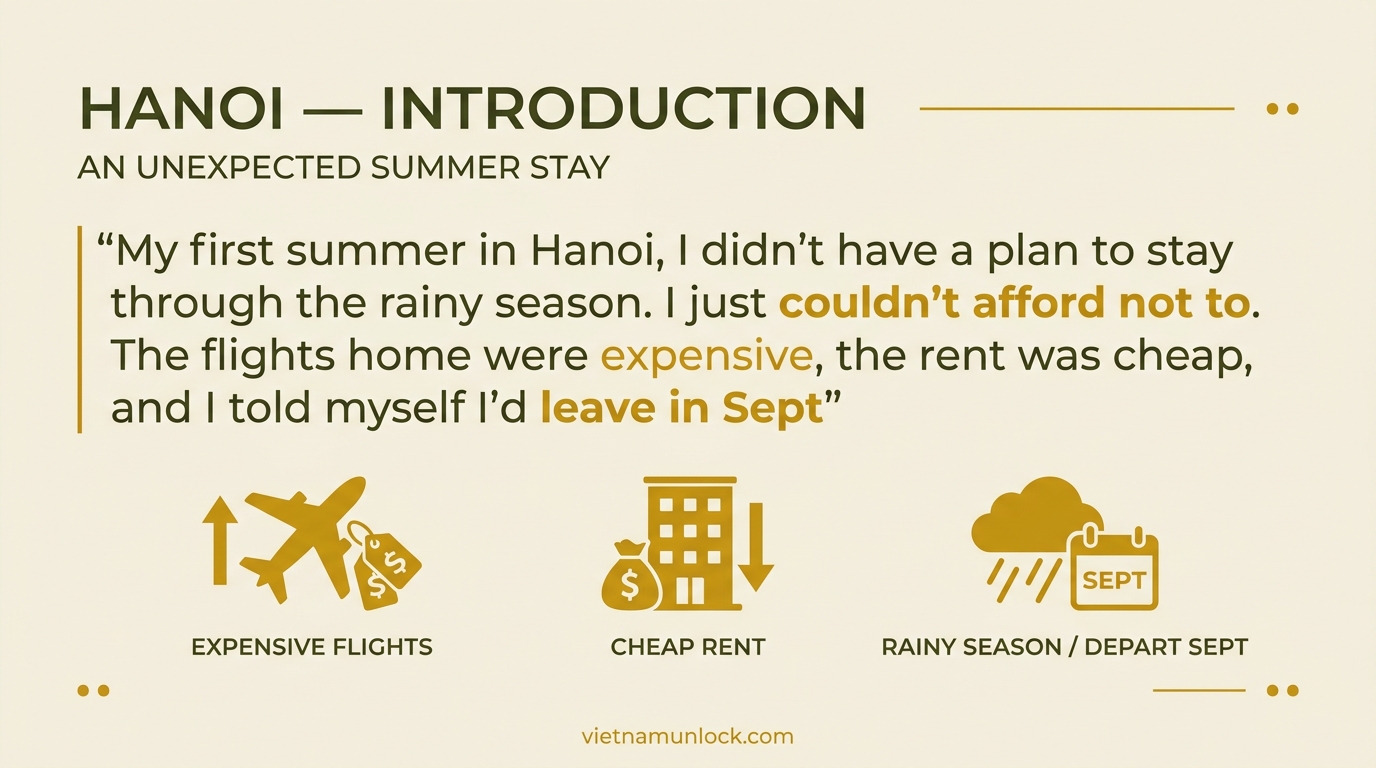 HANOI — INTRODUCTION
AN UNEXPECTED SUMMER STAY

“My first summer in Hanoi, I didn’t have a plan to stay through the rainy season. I just couldn’t afford not to. The flights home were expensive, the rent was cheap, and I told myself I’d leave in Sept”

$ $

EXPENSIVE FLIGHTS

$

CHEAP RENT

SEPT

RAINY SEASON / DEPART SEPT

vietnamunlock.com